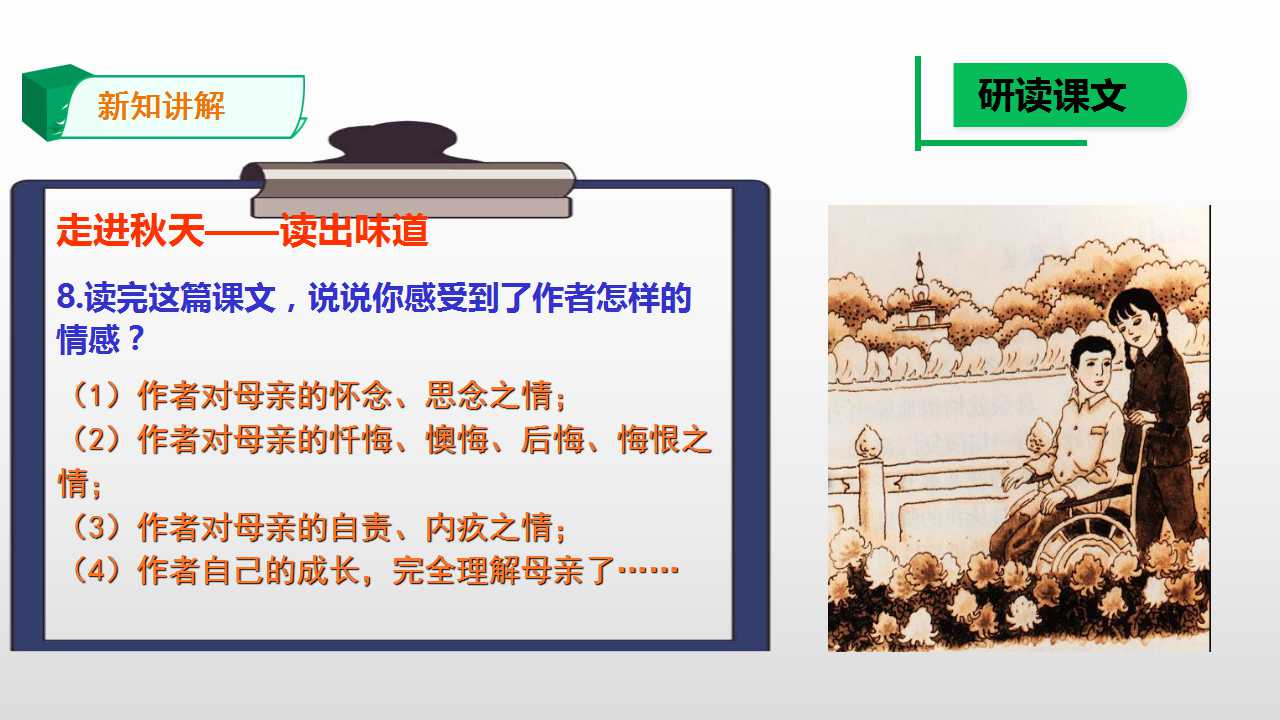 新知讲解

研读课文

走进秋天——读出味道

8.读完这篇课文，说说你感受到了作者怎样的情感？

（1）作者对母亲的怀念、思念之情；
（2）作者对母亲的忏悔、懊悔、后悔、悔恨之情；
（3）作者对母亲的自责、内疚之情；
（4）作者自己的成长，完全理解母亲了……